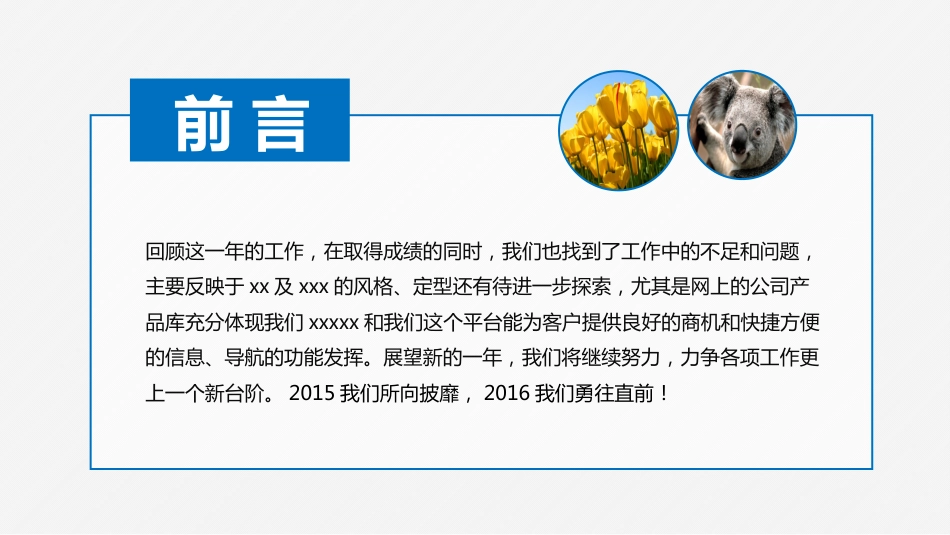 前言

回顾这一年的工作，在取得成绩的同时，我们也找到了工作中的不足和问题，主要反映于xx及xxx的风格、定型还有待进一步探索，尤其是网上的公司产品库充分体现我们xxxxx和我们这个平台能为客户提供良好的商机和快捷方便的信息、导航的功能发挥。展望新的一年，我们将继续努力，力争各项工作更上一个新台阶。2015我们所向披靡，2016我们勇往直前！